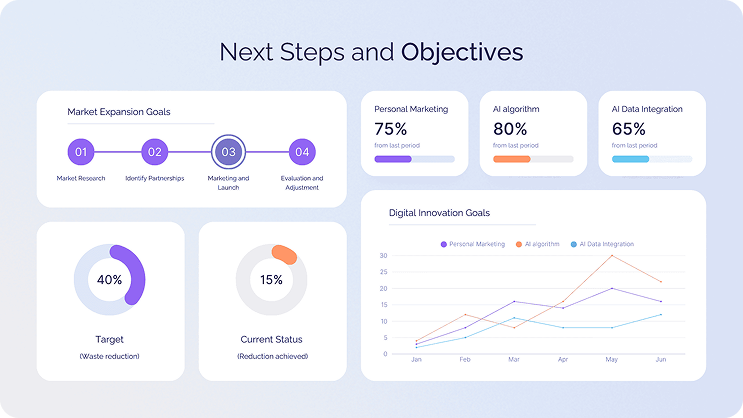 Next Steps and Objectives

Market Expansion Goals

01 Market Research
02 Identify Partnerships
03 Marketing and Launch
04 Evaluation and Adjustment

Personal Marketing
75%
from last period

AI algorithm
80%
from last period

AI Data Integration
65%
from last period

40%
Target
(Waste reduction)

15%
Current Status
(Reduction achieved)

Digital Innovation Goals

Personal Marketing
AI algorithm
AI Data Integration

30
25
20
15
10
5
0

Jan
Feb
Mar
Apr
May
Jun